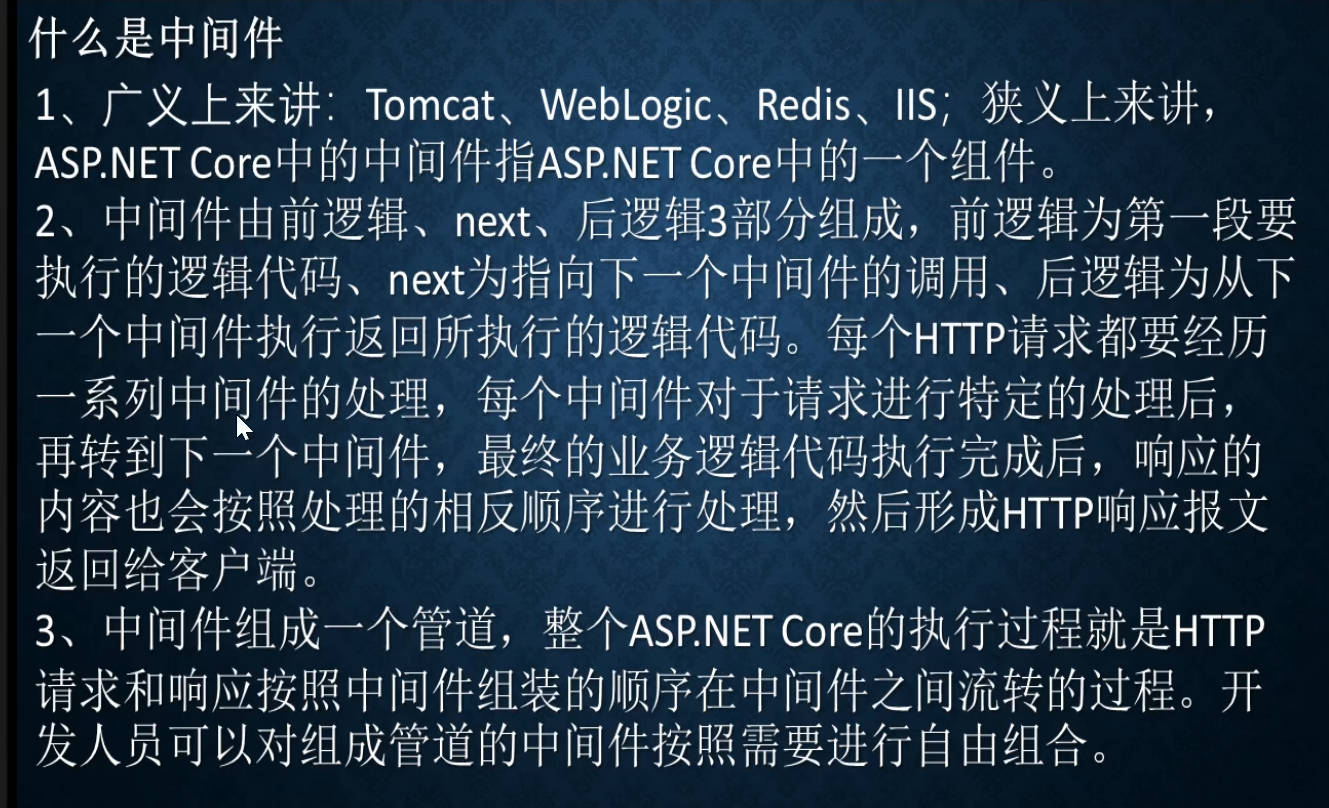 什么是中间件

1、广义上来讲：Tomcat、WebLogic、Redis、IIS；狭义上来讲，ASP.NET Core中的中间件指ASP.NET Core中的一个组件。

2、中间件由前逻辑、next、后逻辑3部分组成，前逻辑为第一段要执行的逻辑代码、next为指向下一个中间件的调用、后逻辑为从下一个中间件执行返回所执行的逻辑代码。每个HTTP请求都要经历一系列中间件的处理，每个中间件对于请求进行特定的处理后，再转到下一个中间件，最终的业务逻辑代码执行完成后，响应的内容也会按照处理的相反顺序进行处理，然后形成HTTP响应报文返回给客户端。

3、中间件组成一个管道，整个ASP.NET Core的执行过程就是HTTP请求和响应按照中间件组装的顺序在中间件之间流转的过程。开发人员可以对组成管道的中间件按照需要进行自由组合。